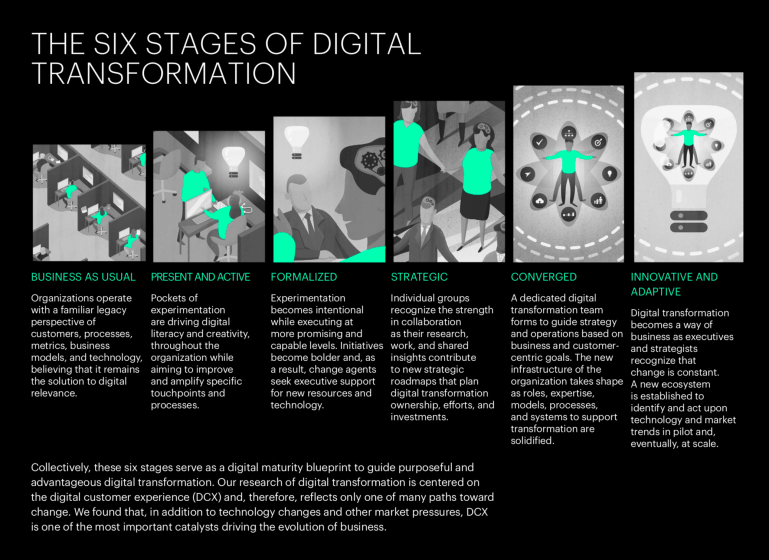 THE SIX STAGES OF DIGITAL TRANSFORMATION

BUSINESS AS USUAL

Organizations operate with a familiar legacy perspective of customers, processes, metrics, business models, and technology, believing that it remains the solution to digital relevance.

PRESENT AND ACTIVE

Pockets of experimentation are driving digital literacy and creativity, throughout the organization while aiming to improve and amplify specific touchpoints and processes.

FORMALIZED

Experimentation becomes intentional while executing at more promising and capable levels. Initiatives become bolder and, as a result, change agents seek executive support for new resources and technology.

STRATEGIC

Individual groups recognize the strength in collaboration as their research, work, and shared insights contribute to new strategic roadmaps that plan digital transformation ownership, efforts, and investments.

CONVERGED

A dedicated digital transformation team forms to guide strategy and operations based on business and customer-centric goals. The new infrastructure of the organization takes shape as roles, expertise, models, processes, and systems to support transformation are solidified.

INNOVATIVE AND ADAPTIVE

Digital transformation becomes a way of business as executives and strategists recognize that change is constant. A new ecosystem is established to identify and act upon technology and market trends in pilot and, eventually, at scale.

Collectively, these six stages serve as a digital maturity blueprint to guide purposeful and advantageous digital transformation. Our research of digital transformation is centered on the digital customer experience (DCX) and, therefore, reflects only one of many paths toward change. We found that, in addition to technology changes and other market pressures, DCX is one of the most important catalysts driving the evolution of business.